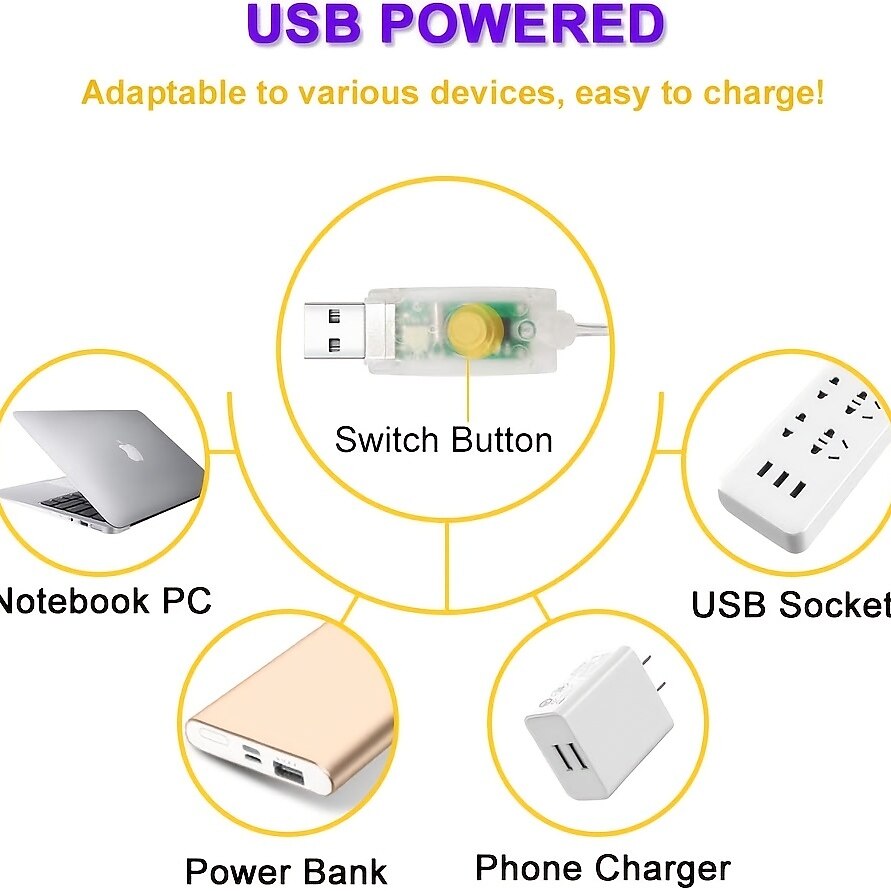 USB POWERED

Adaptable to various devices, easy to charge!

Switch Button

Notebook PC

USB Socket

Power Bank

Phone Charger